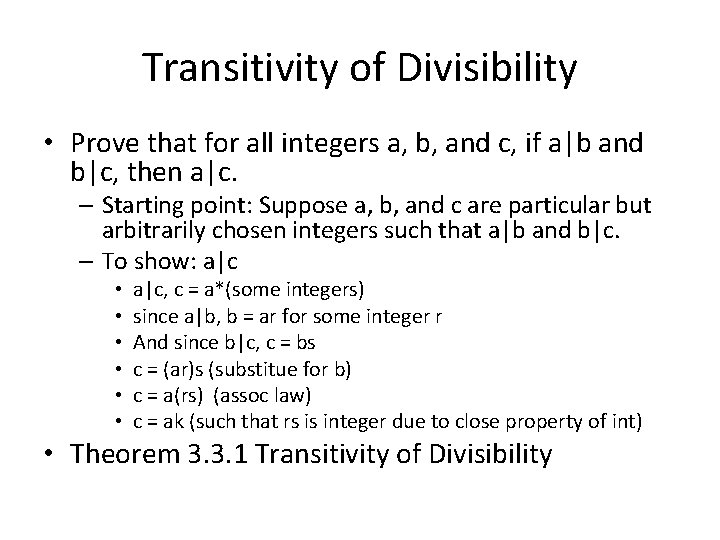 Transitivity of Divisibility

• Prove that for all integers a, b, and c, if a|b and b|c, then a|c.
  – Starting point: Suppose a, b, and c are particular but arbitrarily chosen integers such that a|b and b|c.
  – To show: a|c
    • a|c, c = a*(some integers)
    • since a|b, b = ar for some integer r
    • And since b|c, c = bs
    • c = (ar)s (substitue for b)
    • c = a(rs) (assoc law)
    • c = ak (such that rs is integer due to close property of int)

• Theorem 3.3.1 Transitivity of Divisibility